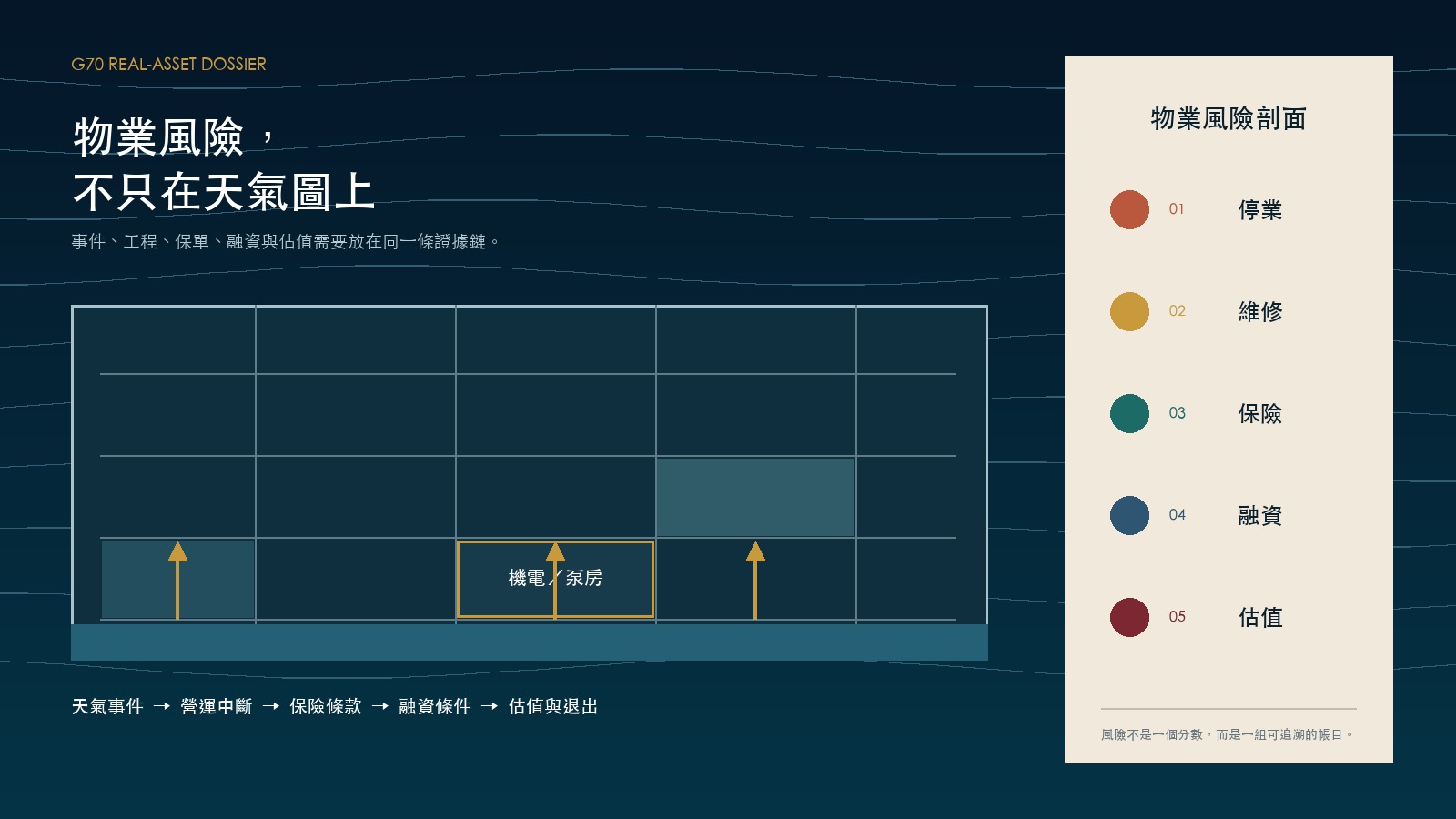 G70 REAL-ASSET DOSSIER

物業風險，
不只在天氣圖上

事件、工程、保單、融資與估值需要放在同一條證據鏈。

機電／泵房

天氣事件 → 營運中斷 → 保險條款 → 融資條件 → 估值與退出

物業風險剖面

01 停業

02 維修

03 保險

04 融資

05 估值

風險不是一個分數，而是一組可追溯的帳目。